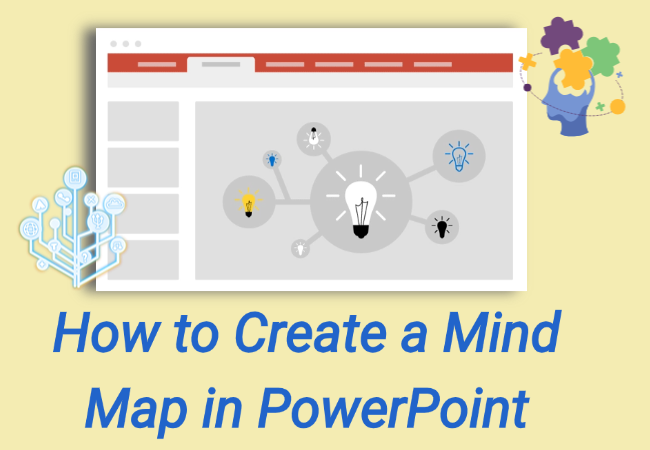 How to Create a Mind Map in PowerPoint